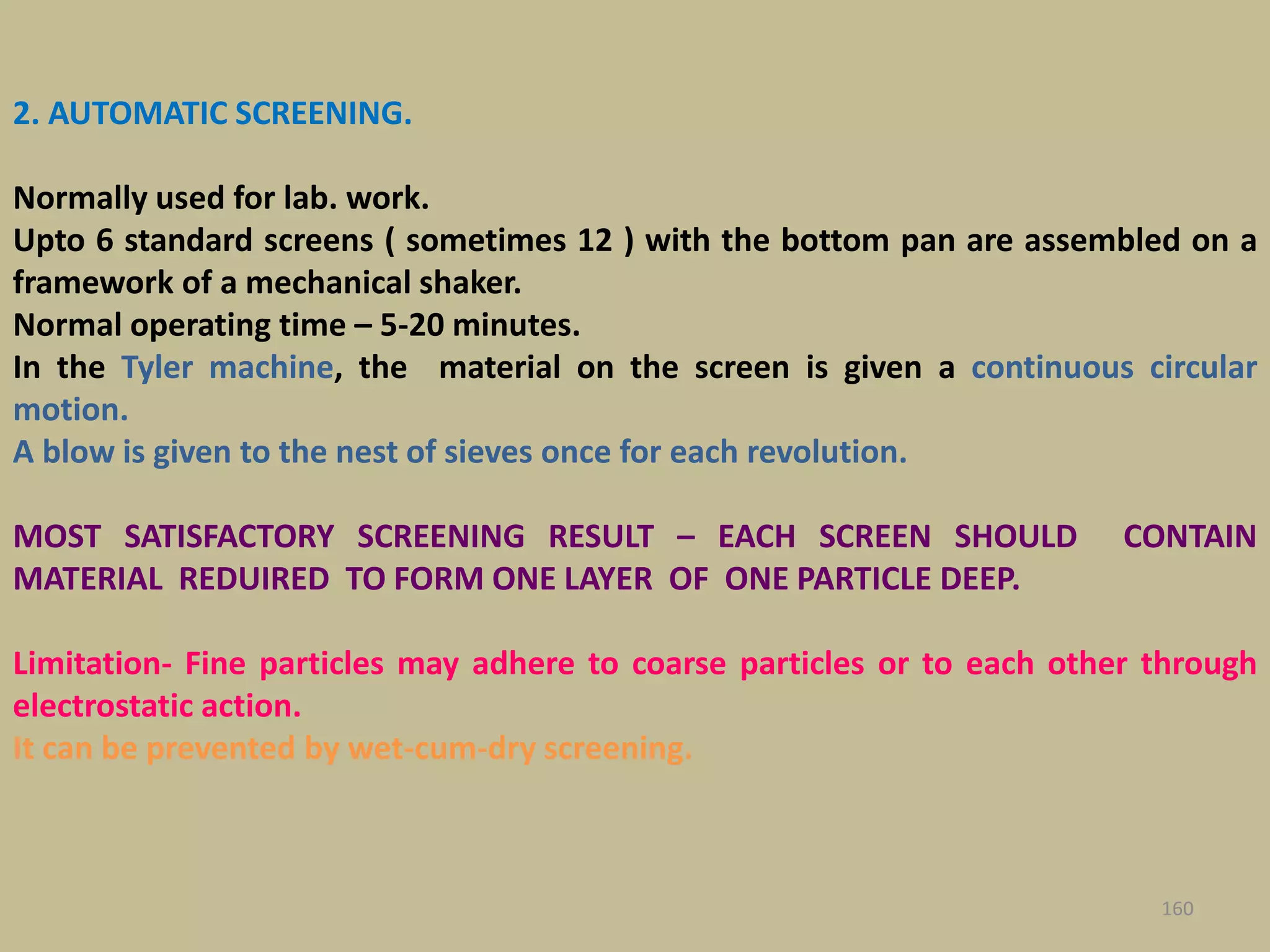 2. AUTOMATIC SCREENING.

Normally used for lab. work.
Upto 6 standard screens ( sometimes 12 ) with the bottom pan are assembled on a framework of a mechanical shaker.
Normal operating time – 5-20 minutes.
In the Tyler machine, the material on the screen is given a continuous circular motion.
A blow is given to the nest of sieves once for each revolution.

MOST SATISFACTORY SCREENING RESULT – EACH SCREEN SHOULD CONTAIN MATERIAL REDUIRED TO FORM ONE LAYER OF ONE PARTICLE DEEP.

Limitation- Fine particles may adhere to coarse particles or to each other through electrostatic action.
It can be prevented by wet-cum-dry screening.

160